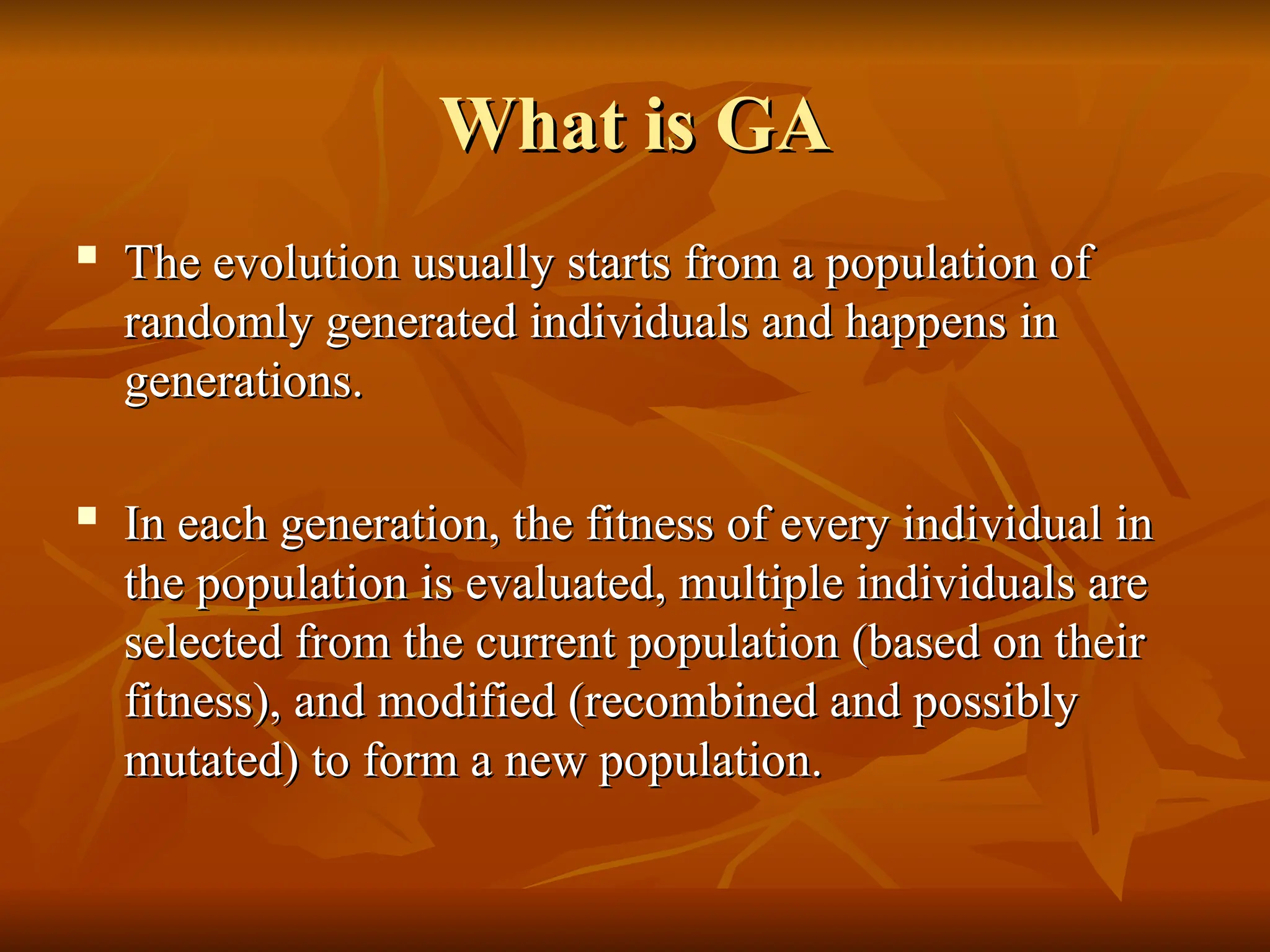 What is GA

▪ The evolution usually starts from a population of randomly generated individuals and happens in generations.

▪ In each generation, the fitness of every individual in the population is evaluated, multiple individuals are selected from the current population (based on their fitness), and modified (recombined and possibly mutated) to form a new population.